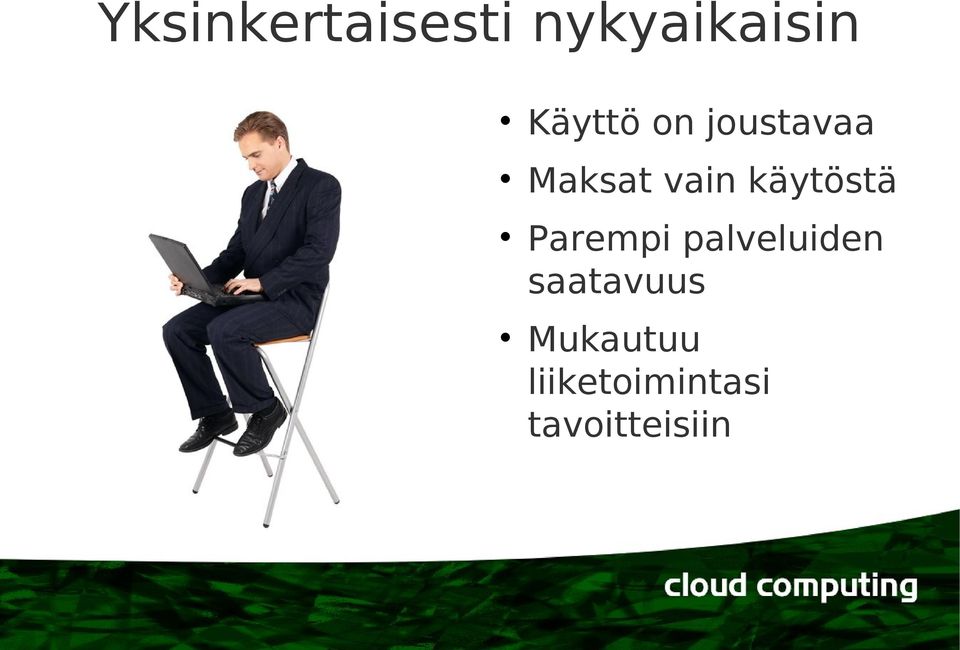 Yksinkertaisesti nykyaikaisin

• Käyttö on joustavaa
• Maksat vain käytöstä
• Parempi palveluiden saatavuus
• Mukautuu liiketoimintasi tavoitteisiin

cloud computing